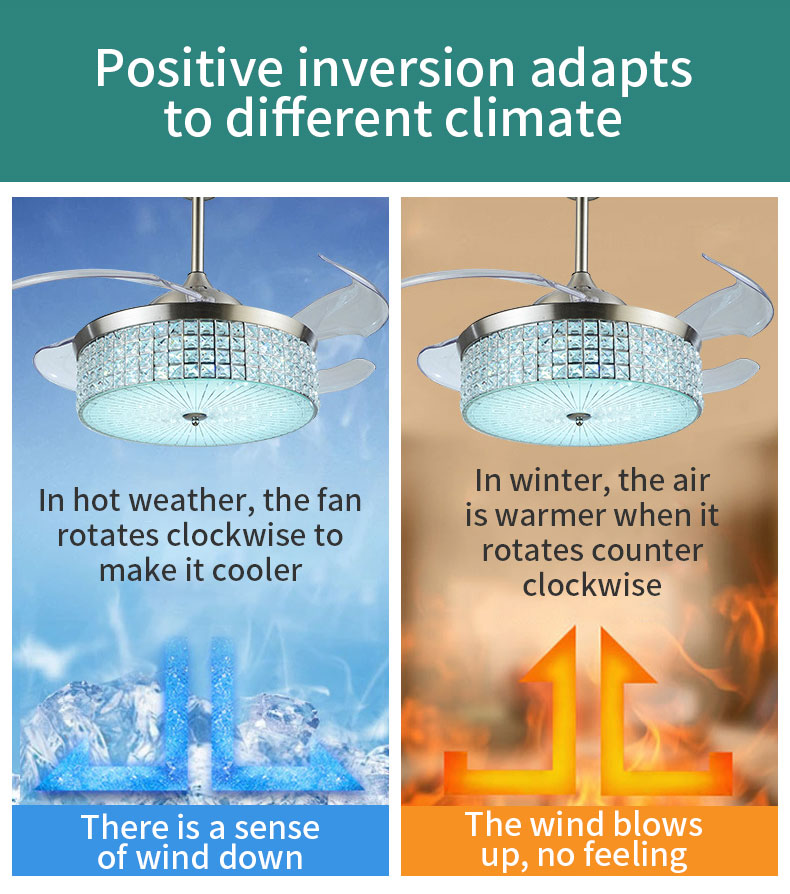 Positive inversion adapts to different climate

In hot weather, the fan rotates clockwise to make it cooler

There is a sense of wind down

In winter, the air is warmer when it rotates counter clockwise

The wind blows up, no feeling